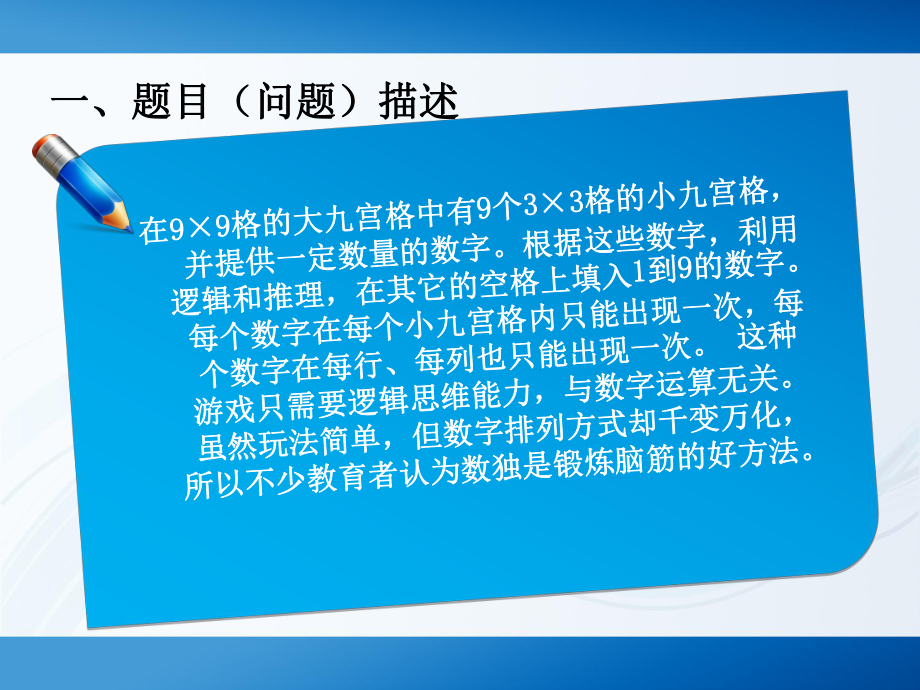 一、题目（问题）描述

在9×9格的大九宫格中有9个3×3格的小九宫格，并提供一定数量的数字。根据这些数字，利用逻辑和推理，在其它的空格上填入1到9的数字。每个数字在每个小九宫格内只能出现一次，每个数字在每行、每列也只能出现一次。 这种游戏只需要逻辑思维能力，与数字运算无关。虽然玩法简单，但数字排列方式却千变万化，所以不少教育者认为数独是锻炼脑筋的好方法。